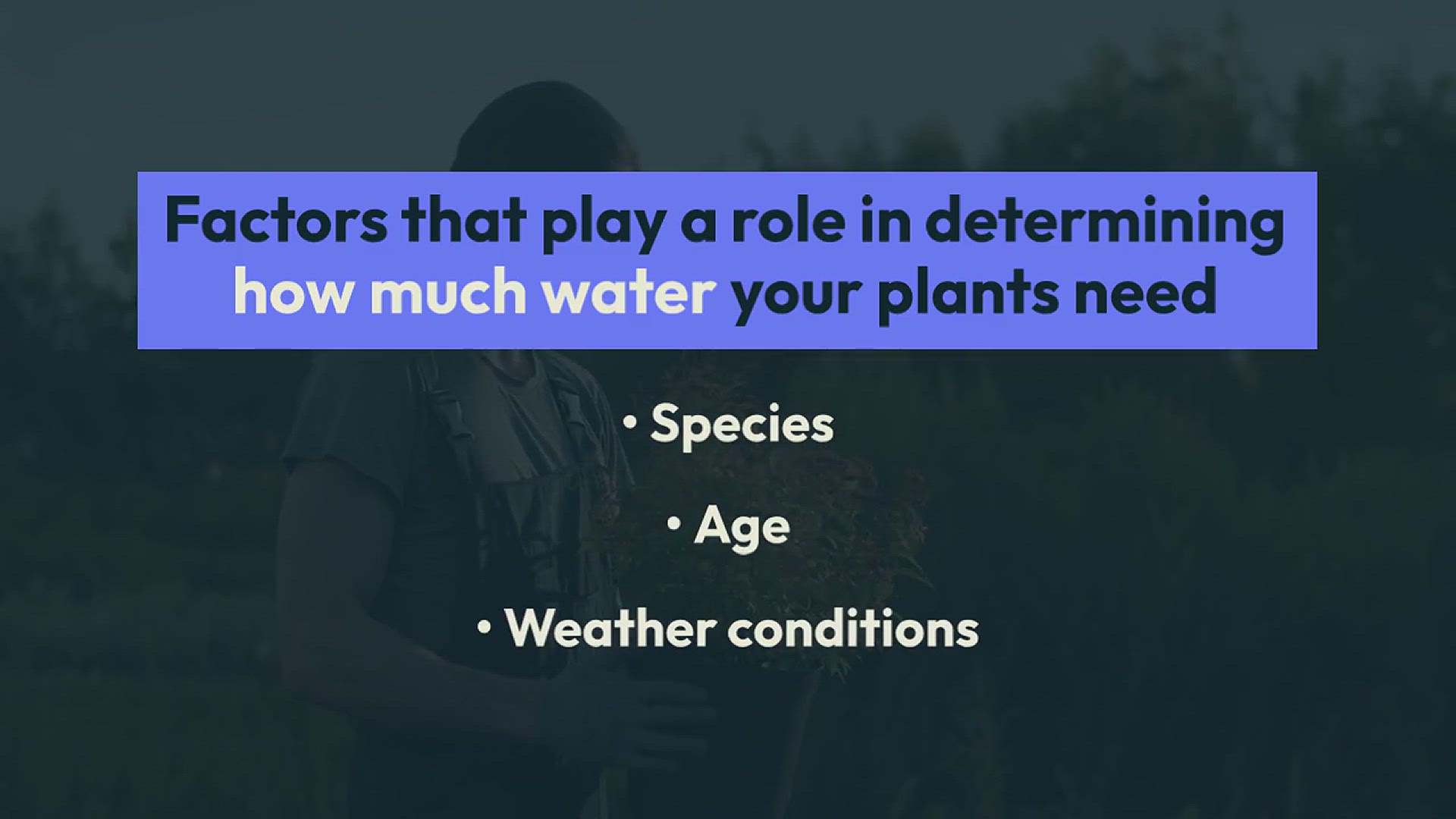 Factors that play a role in determining how much water your plants need

• Species

• Age

• Weather conditions